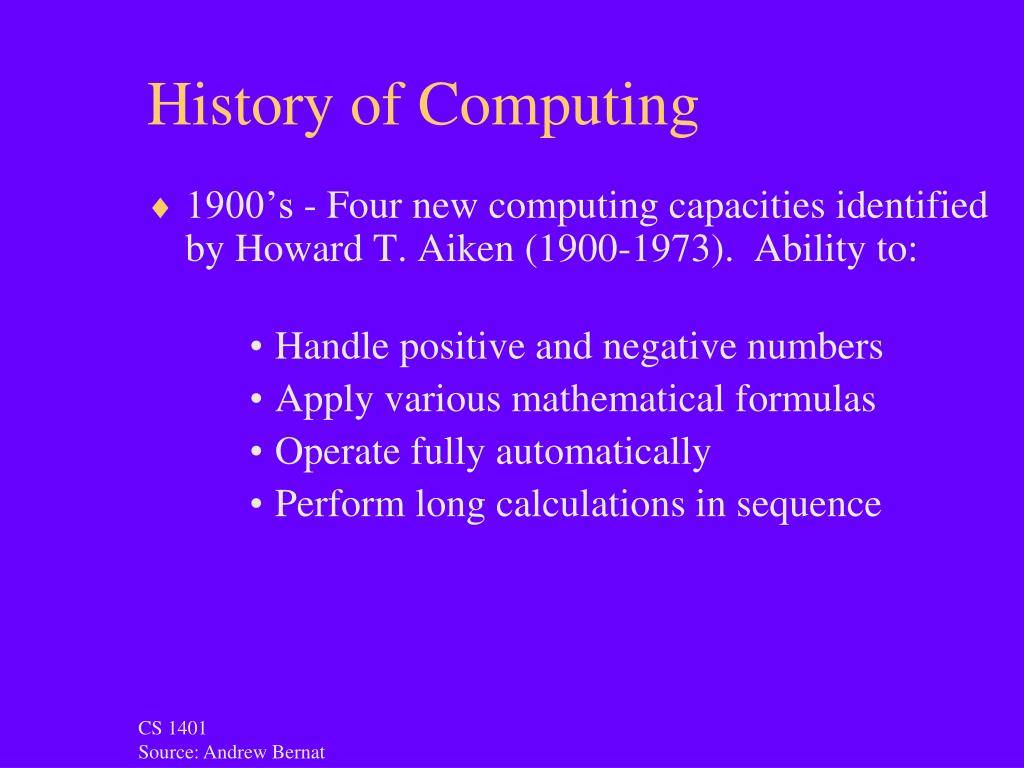 History of Computing

♦ 1900’s - Four new computing capacities identified by Howard T. Aiken (1900-1973). Ability to:

• Handle positive and negative numbers
• Apply various mathematical formulas
• Operate fully automatically
• Perform long calculations in sequence

CS 1401
Source: Andrew Bernat